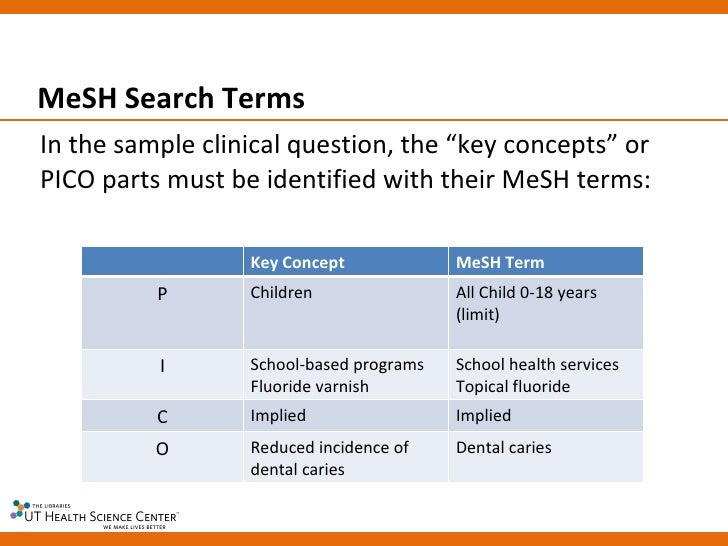 MeSH Search Terms

In the sample clinical question, the “key concepts” or PICO parts must be identified with their MeSH terms:

| | Key Concept | MeSH Term |
|---|---|---|
| P | Children | All Child 0-18 years (limit) |
| I | School-based programs Fluoride varnish | School health services Topical fluoride |
| C | Implied | Implied |
| O | Reduced incidence of dental caries | Dental caries |

THE LIBRARIES
UT HEALTH SCIENCE CENTER
WE MAKE LIVES BETTER